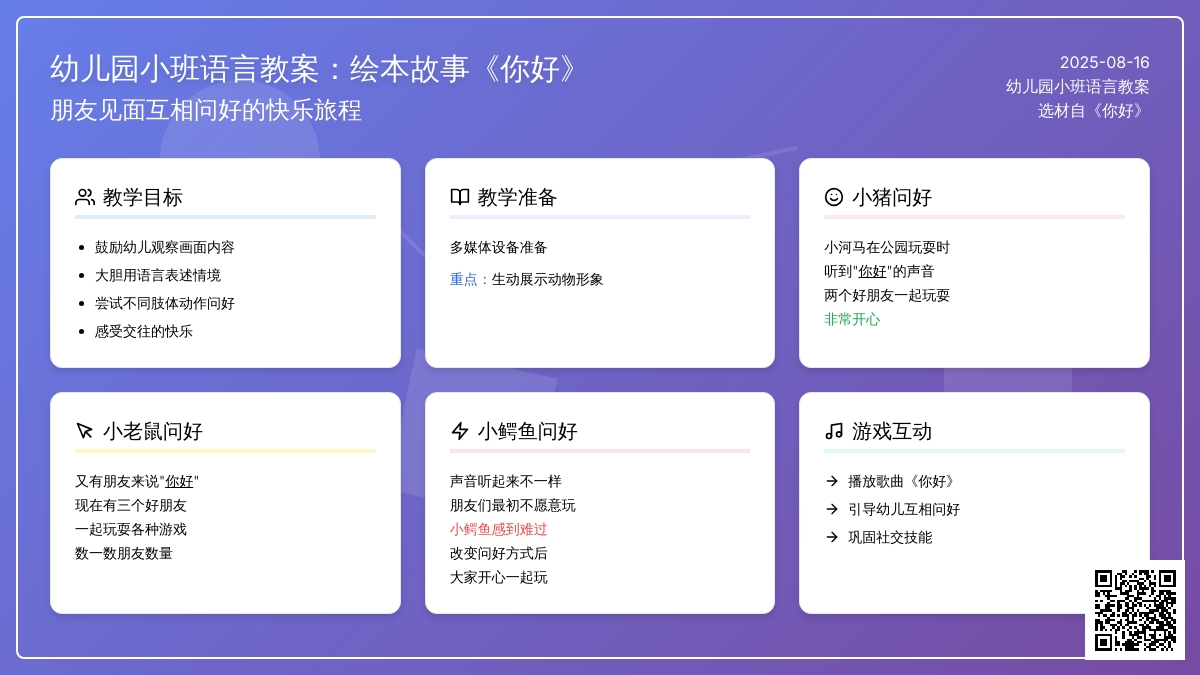 幼儿园小班语言教案：绘本故事《你好》
朋友见面互相问好的快乐旅程

2025-08-16
幼儿园小班语言教案
选材自《你好》

教学目标

- 鼓励幼儿观察画面内容
- 大胆用语言表述情境
- 尝试不同肢体动作问好
- 感受交往的快乐

教学准备

多媒体设备准备

重点：生动展示动物形象

小猪问好

小河马在公园玩耍时
听到"你好"的声音
两个好朋友一起玩耍
非常开心

小老鼠问好

又有朋友来说"你好"
现在有三个好朋友
一起玩耍各种游戏
数一数朋友数量

小鳄鱼问好

声音听起来不一样
朋友们最初不愿意玩
小鳄鱼感到难过
改变问好方式后
大家开心一起玩

游戏互动

→ 播放歌曲《你好》
→ 引导幼儿互相问好
→ 巩固社交技能